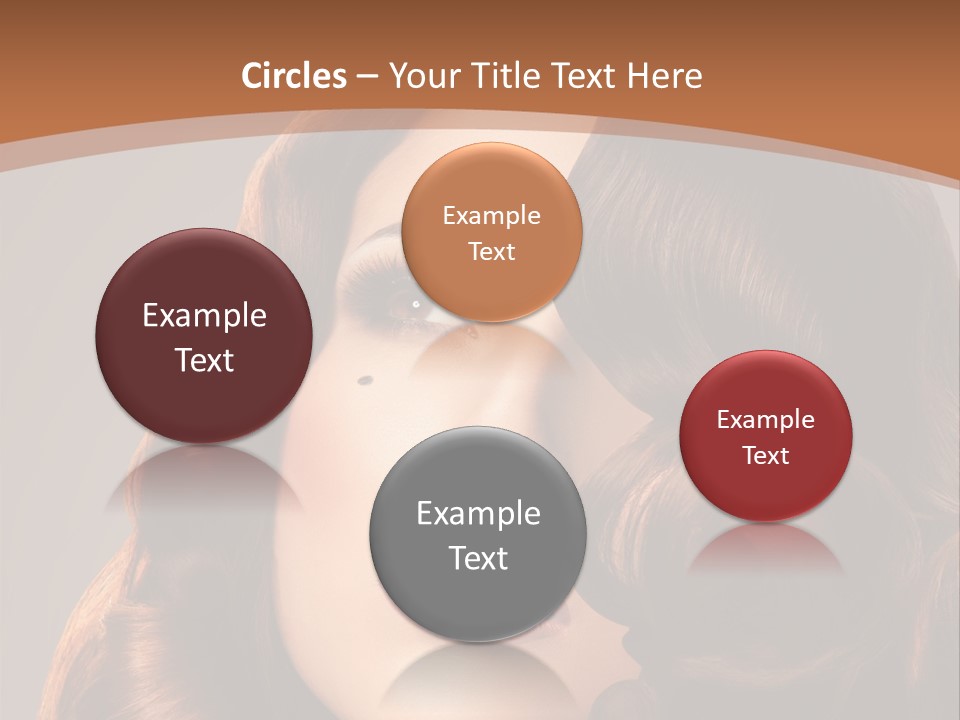 Circles – Your Title Text Here

Example Text

Example Text

Example Text

Example Text